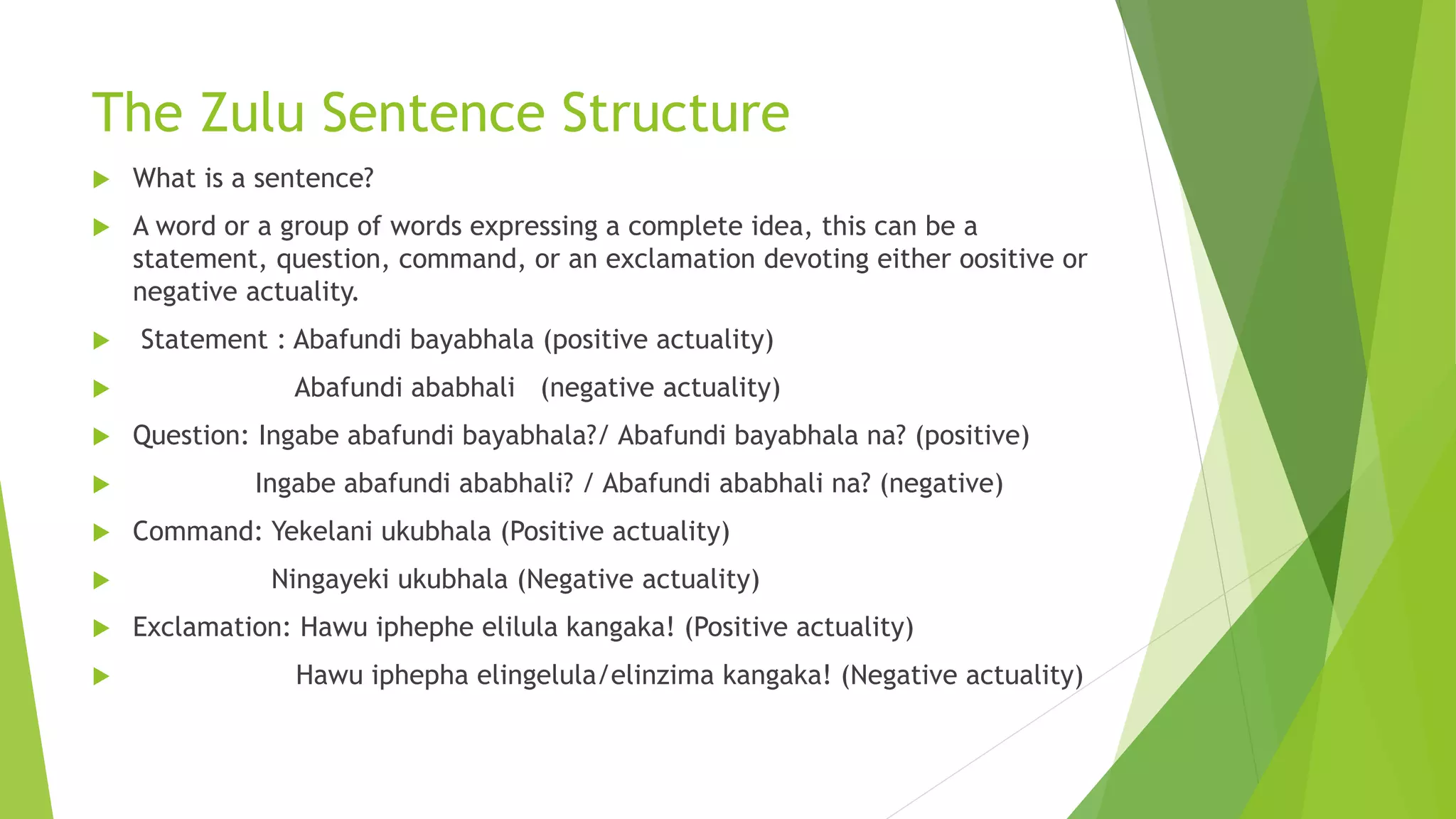 The Zulu Sentence Structure

What is a sentence?

A word or a group of words expressing a complete idea, this can be a statement, question, command, or an exclamation devoting either oositive or negative actuality.

Statement : Abafundi bayabhala (positive actuality)

Abafundi ababhali (negative actuality)

Question: Ingabe abafundi bayabhala?/ Abafundi bayabhala na? (positive)

Ingabe abafundi ababhali? / Abafundi ababhali na? (negative)

Command: Yekelani ukubhala (Positive actuality)

Ningayeki ukubhala (Negative actuality)

Exclamation: Hawu iphephe elilula kangaka! (Positive actuality)

Hawu iphepha elingelula/elinzima kangaka! (Negative actuality)